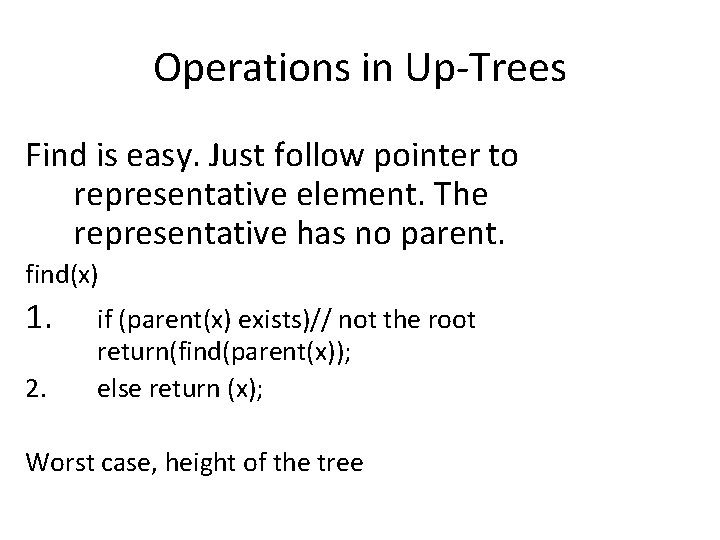 Operations in Up-Trees

Find is easy. Just follow pointer to representative element. The representative has no parent.

find(x)

1. if (parent(x) exists)// not the root
return(find(parent(x));

2. else return (x);

Worst case, height of the tree